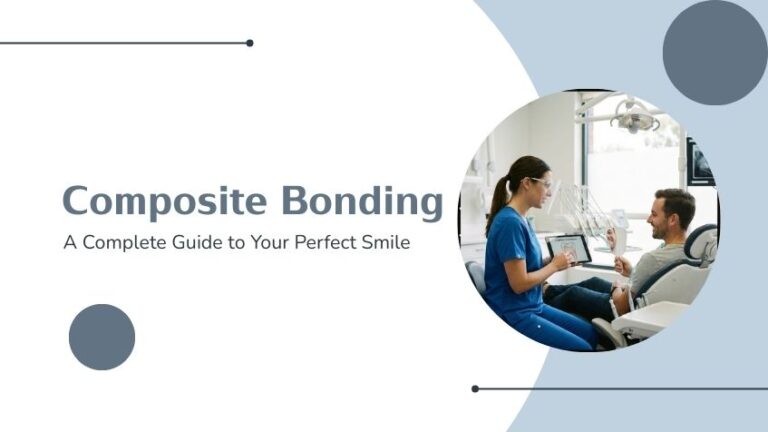 Composite Bonding

A Complete Guide to Your Perfect Smile